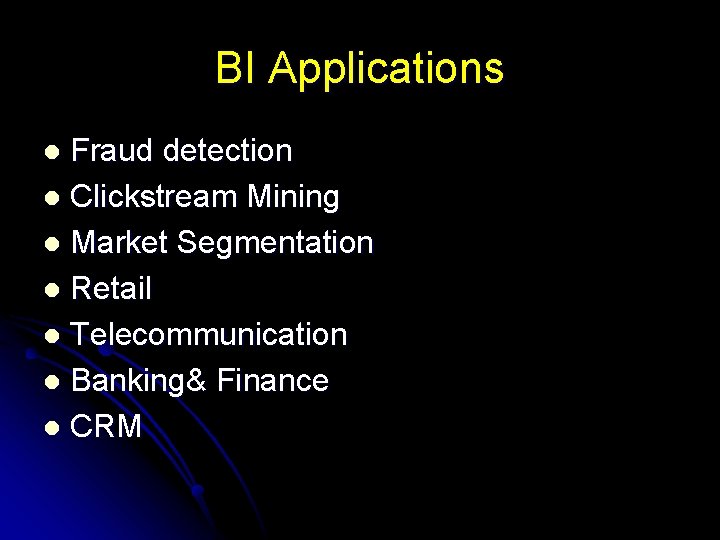 BI Applications

- Fraud detection
- Clickstream Mining
- Market Segmentation
- Retail
- Telecommunication
- Banking& Finance
- CRM